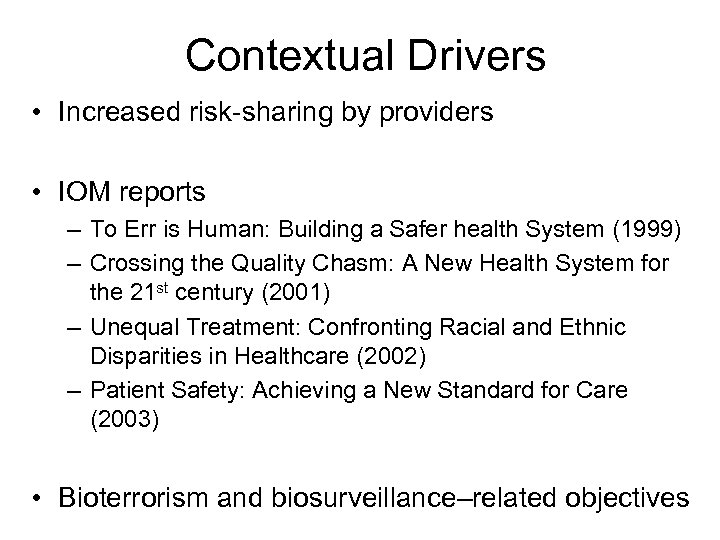 Contextual Drivers

• Increased risk-sharing by providers

• IOM reports
– To Err is Human: Building a Safer health System (1999)
– Crossing the Quality Chasm: A New Health System for the 21$^{st}$ century (2001)
– Unequal Treatment: Confronting Racial and Ethnic Disparities in Healthcare (2002)
– Patient Safety: Achieving a New Standard for Care (2003)

• Bioterrorism and biosurveillance–related objectives